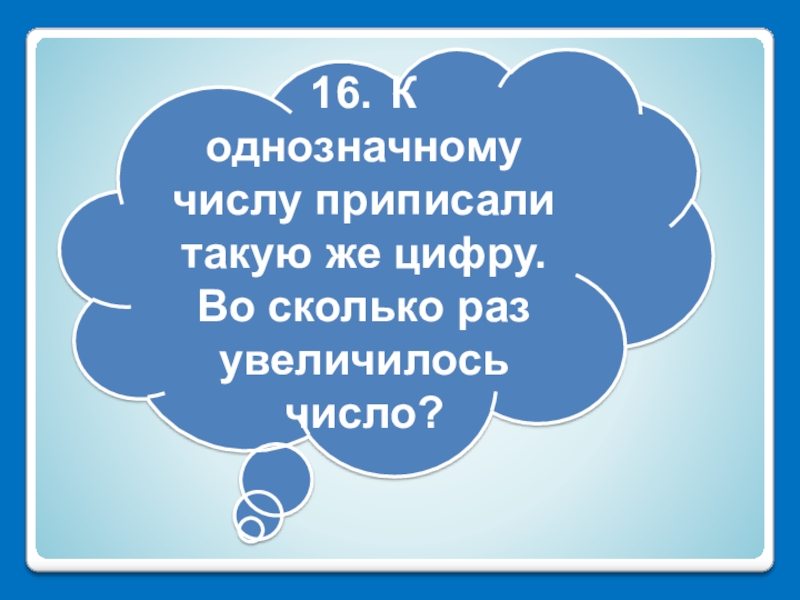 16. К однозначному числу приписали такую же цифру. Во сколько раз увеличилось число?